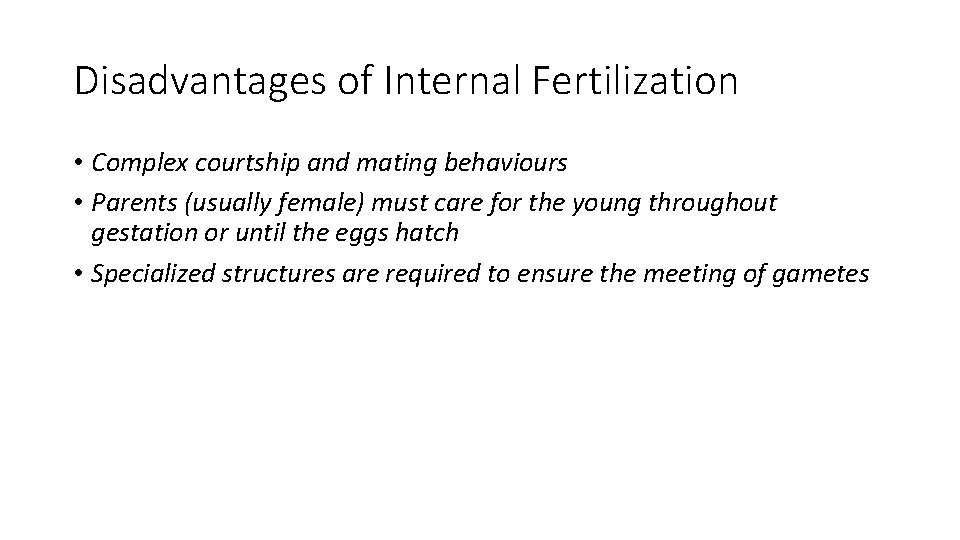 Disadvantages of Internal Fertilization

• Complex courtship and mating behaviours
• Parents (usually female) must care for the young throughout gestation or until the eggs hatch
• Specialized structures are required to ensure the meeting of gametes